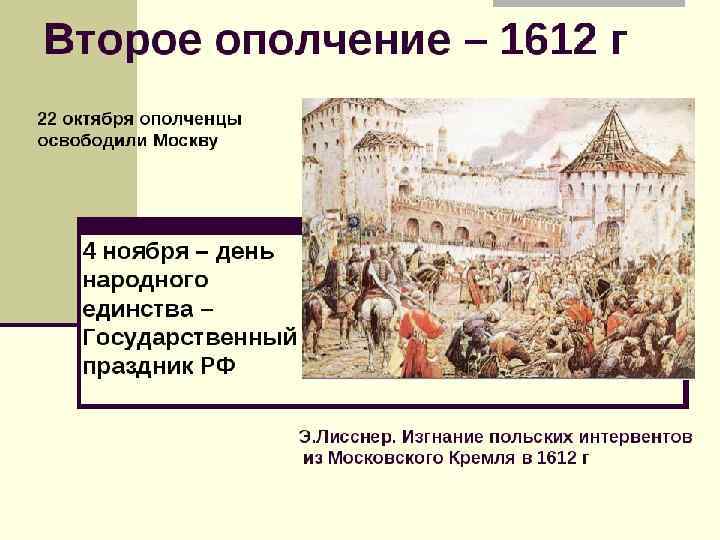 Второе ополчение – 1612 г

22 октября ополченцы освободили Москву

4 ноября – день народного единства – Государственный праздник РФ

Э.Лисснер. Изгнание польских интервентов из Московского Кремля в 1612 г